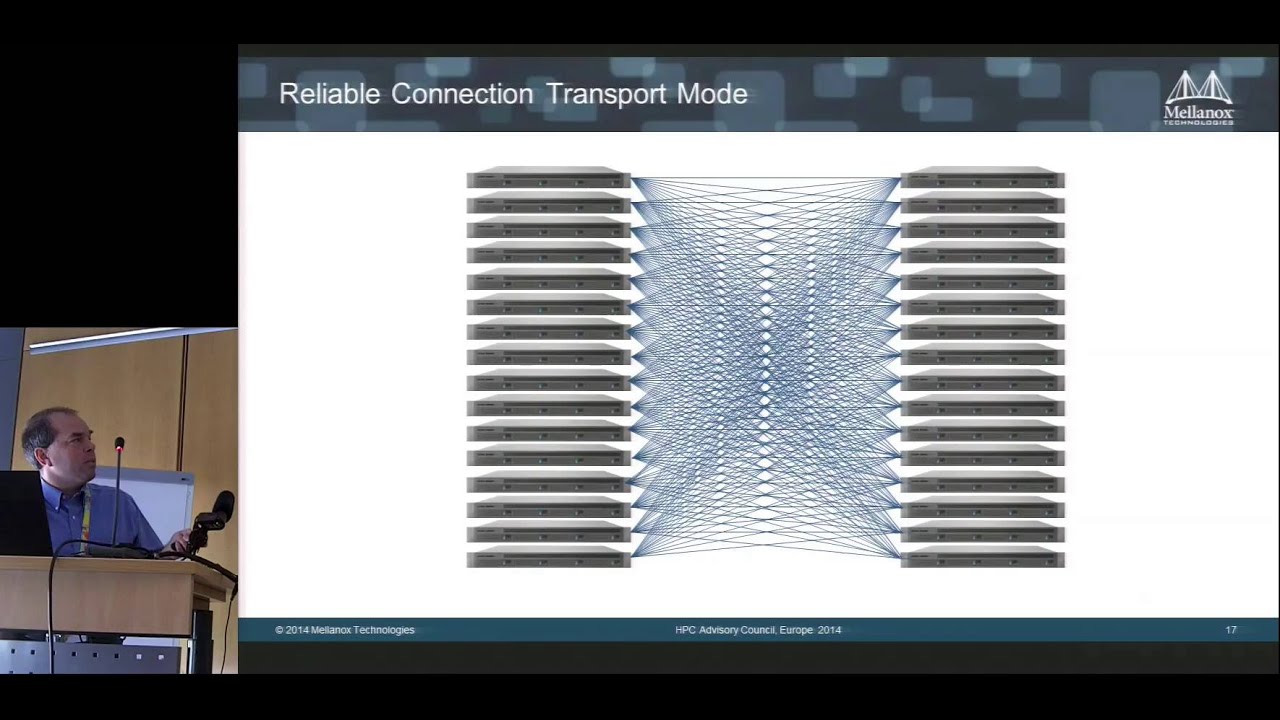 Reliable Connection Transport Mode

Mellanox TECHNOLOGIES

© 2014 Mellanox Technologies

HPC Advisory Council, Europe 2014

17